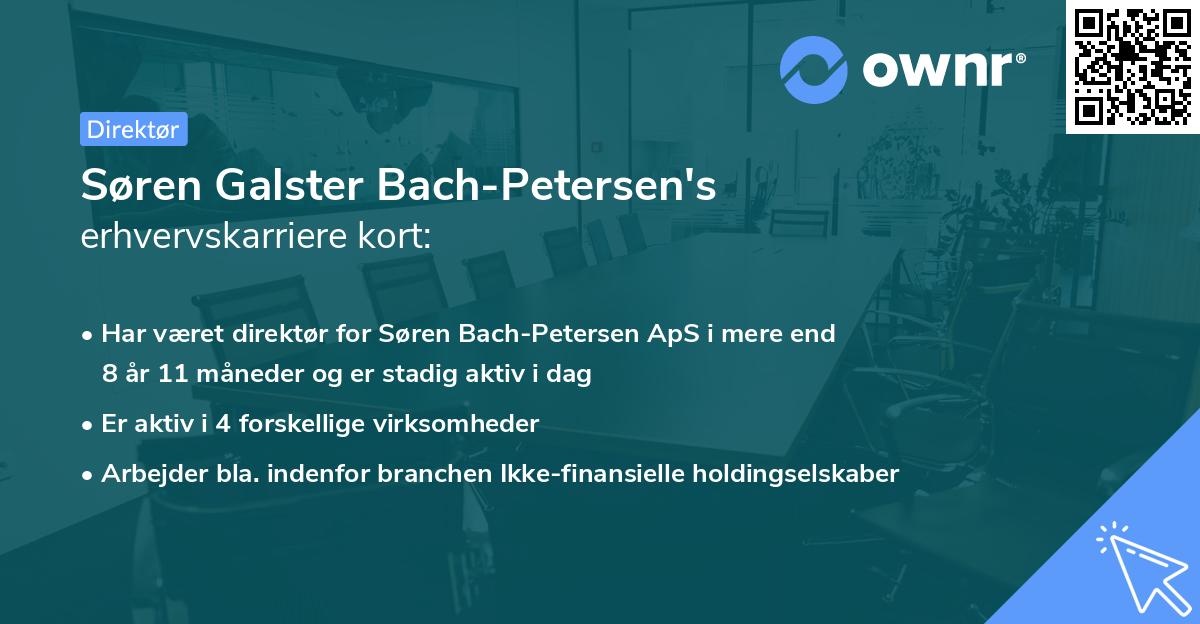 ownr®

Direktør

Søren Galster Bach-Petersen's
erhvervskarriere kort:

• Har været direktør for Søren Bach-Petersen ApS i mere end 8 år 11 måneder og er stadig aktiv i dag

• Er aktiv i 4 forskellige virksomheder

• Arbejder bla. indenfor branchen Ikke-finansielle holdingselskaber